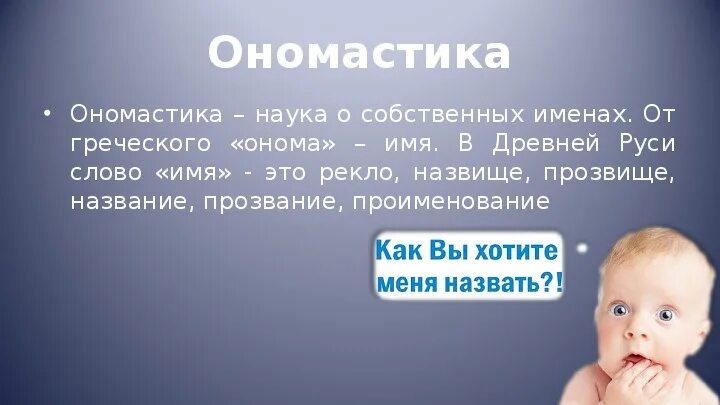 Ономастика

• Ономастика – наука о собственных именах. От греческого «онома» – имя. В Древней Руси слово «имя» - это рекло, назвище, прозвище, название, прозвание, проименование

Как Вы хотите меня назвать?!